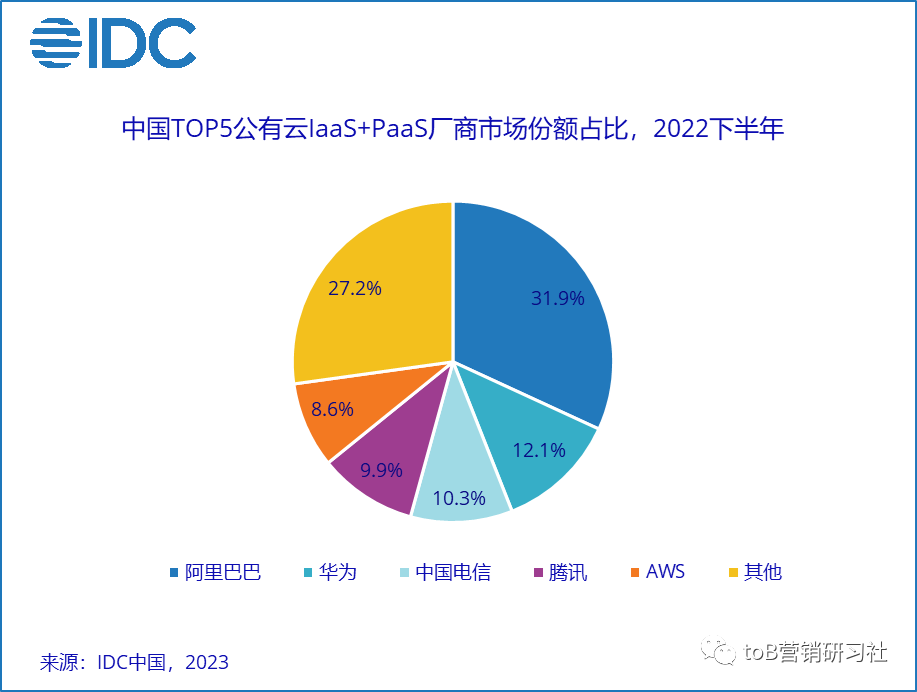 IDC

中国TOP5公有云IaaS+PaaS厂商市场份额占比，2022下半年

31.9%
12.1%
10.3%
9.9%
8.6%
27.2%

阿里巴巴 华为 中国电信 腾讯 AWS 其他

来源：IDC中国，2023

toB营销研习社